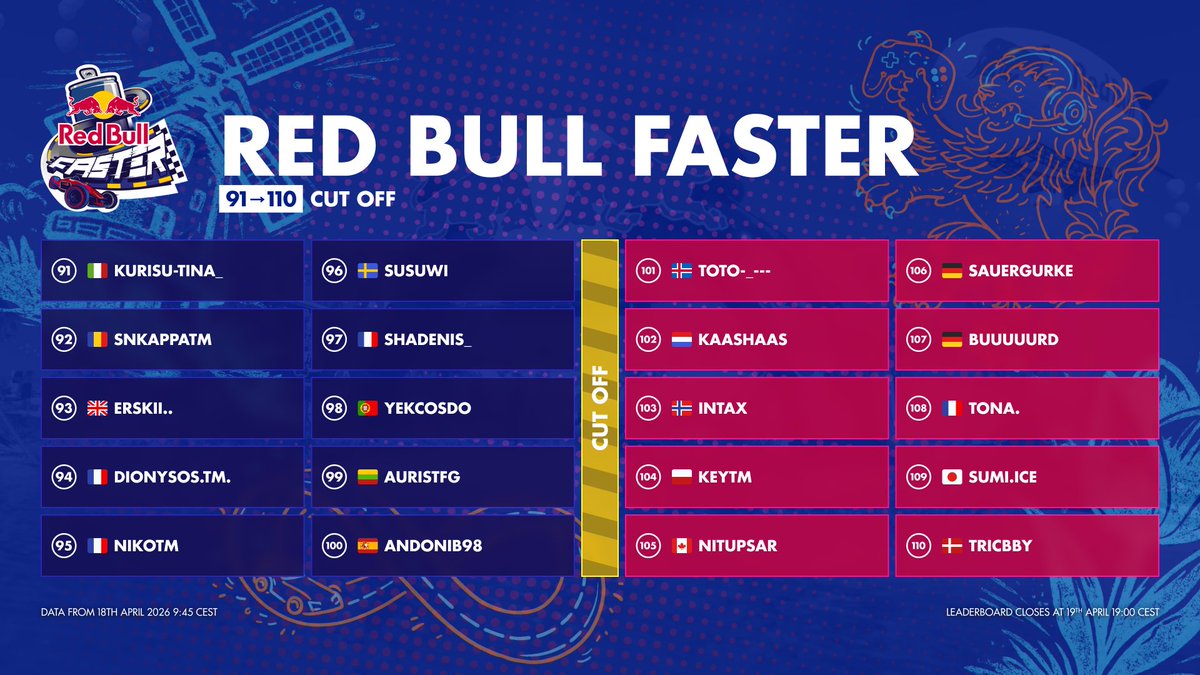 Red Bull FASTER

RED BULL FASTER

91→110 CUT OFF

91 KURISU-TINA_
92 SNKAPPATM
93 ERSKII..
94 DIONYSOS.TM.
95 NIKOTM

96 SUSUWI
97 SHADENIS_
98 YEKCOSDO
99 AURISTFG
100 ANDONIB98

CUT OFF

101 TOTO-_---
102 KAASHAAS
103 INTAX
104 KEYTM
105 NITUPSAR

106 SAUERGURKE
107 BUUUUURD
108 TONA.
109 SUMI.ICE
110 TRICBBY

DATA FROM 18TH APRIL 2026 9:45 CEST

LEADERBOARD CLOSES AT 19TH APRIL 19:00 CEST